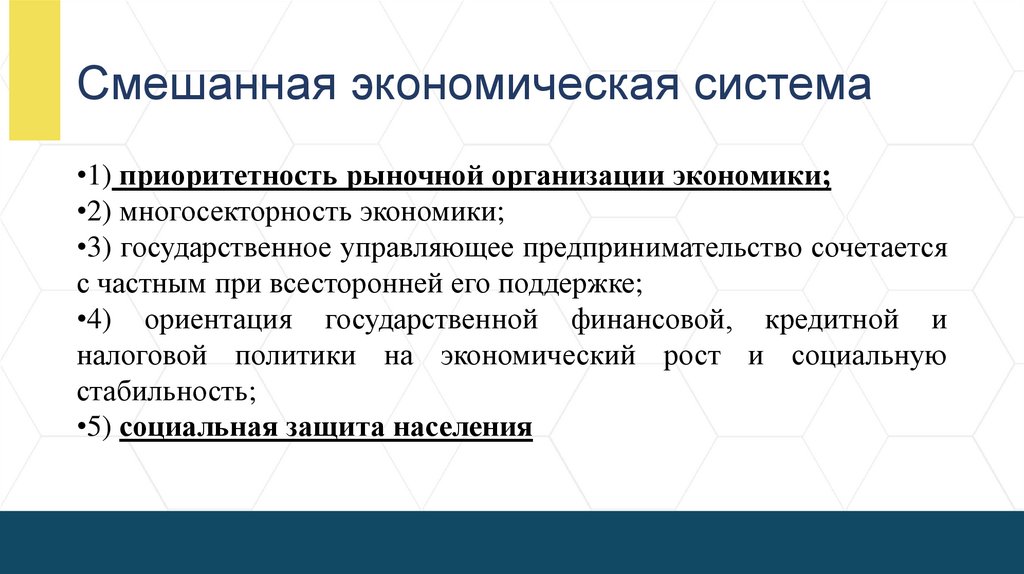 Смешанная экономическая система

•1) приоритетность рыночной организации экономики;
•2) многосекторность экономики;
•3) государственное управляющее предпринимательство сочетается с частным при всесторонней его поддержке;
•4) ориентация государственной финансовой, кредитной и налоговой политики на экономический рост и социальную стабильность;
•5) социальная защита населения